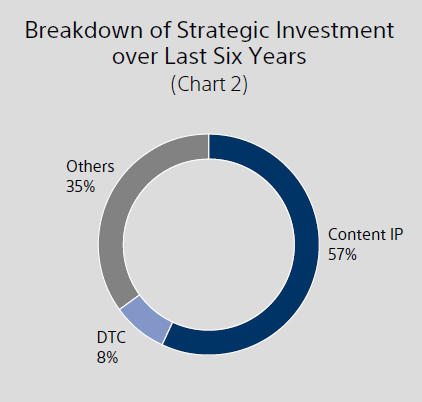 Breakdown of Strategic Investment over Last Six Years
(Chart 2)

Others
35%

Content IP
57%

DTC
8%